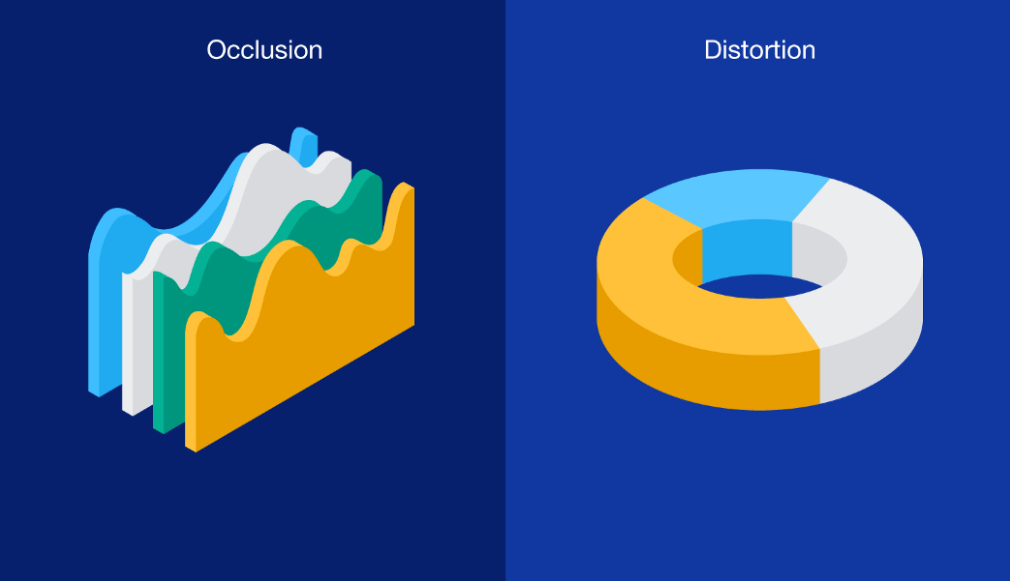 Occlusion

Distortion